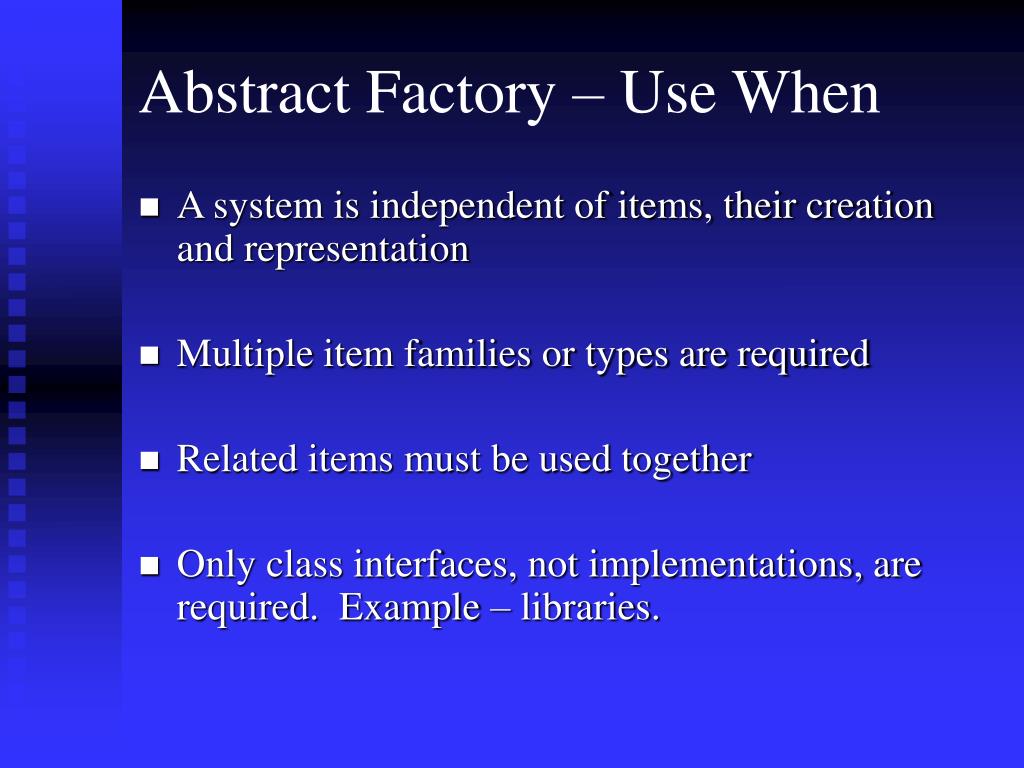 Abstract Factory – Use When

- A system is independent of items, their creation and representation

- Multiple item families or types are required

- Related items must be used together

- Only class interfaces, not implementations, are required. Example – libraries.